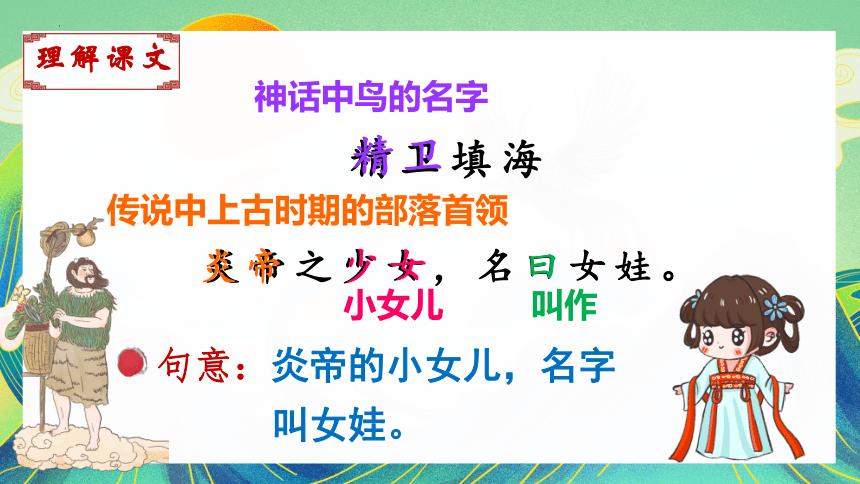 理解课文

神话中鸟的名字

精卫填海

传说中上古时期的部落首领

炎帝之少女，名曰女娃。

小女儿　叫作

句意：炎帝的小女儿，名字叫女娃。